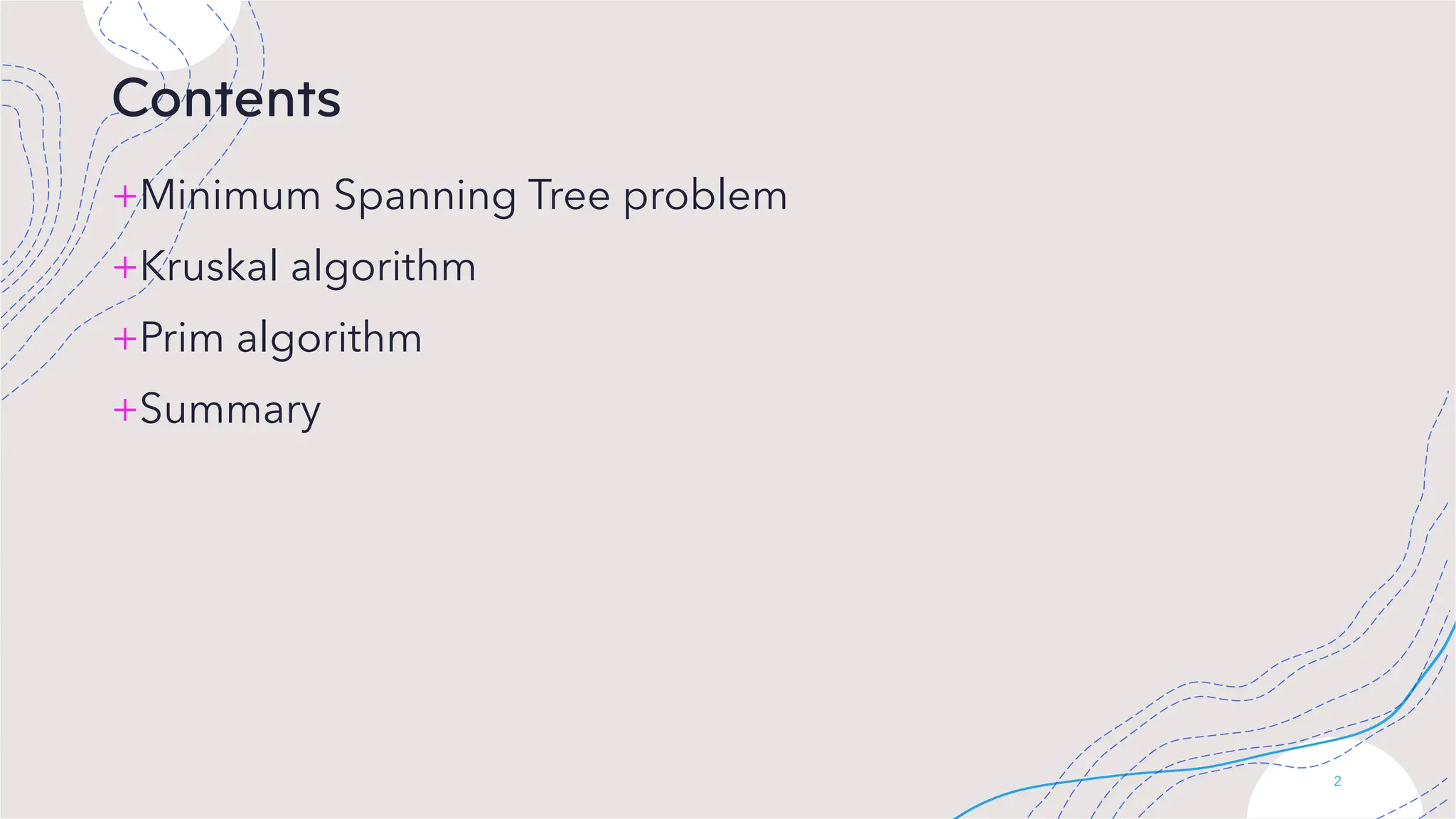 Contents

+Minimum Spanning Tree problem

+Kruskal algorithm

+Prim algorithm

+Summary

2